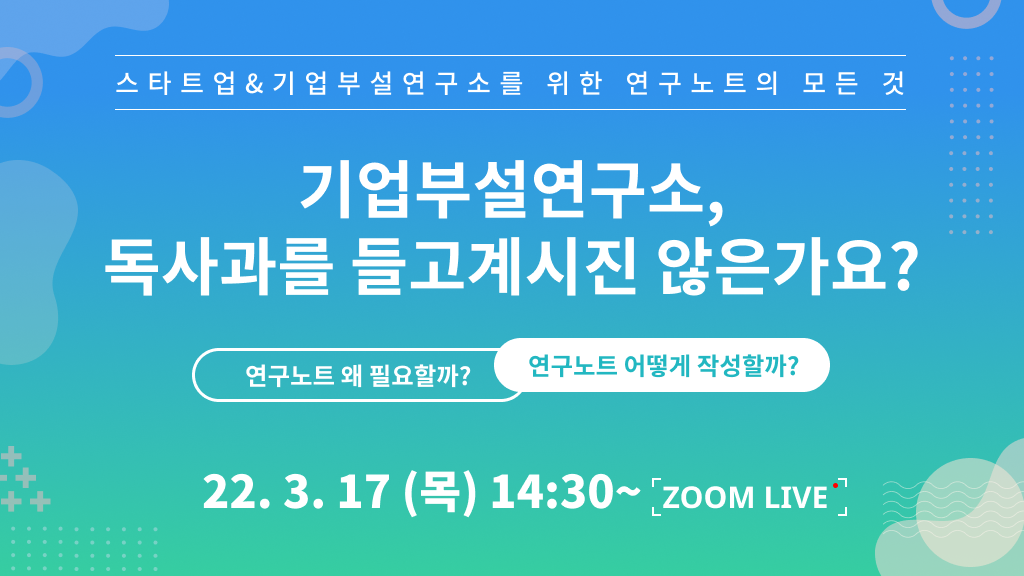 스타트업&기업부설연구소를 위한 연구노트의 모든 것

기업부설연구소,
독사과를 들고계시진 않은가요?

연구노트 왜 필요할까?

연구노트 어떻게 작성할까?

22. 3. 17 (목) 14:30~ ZOOM LIVE